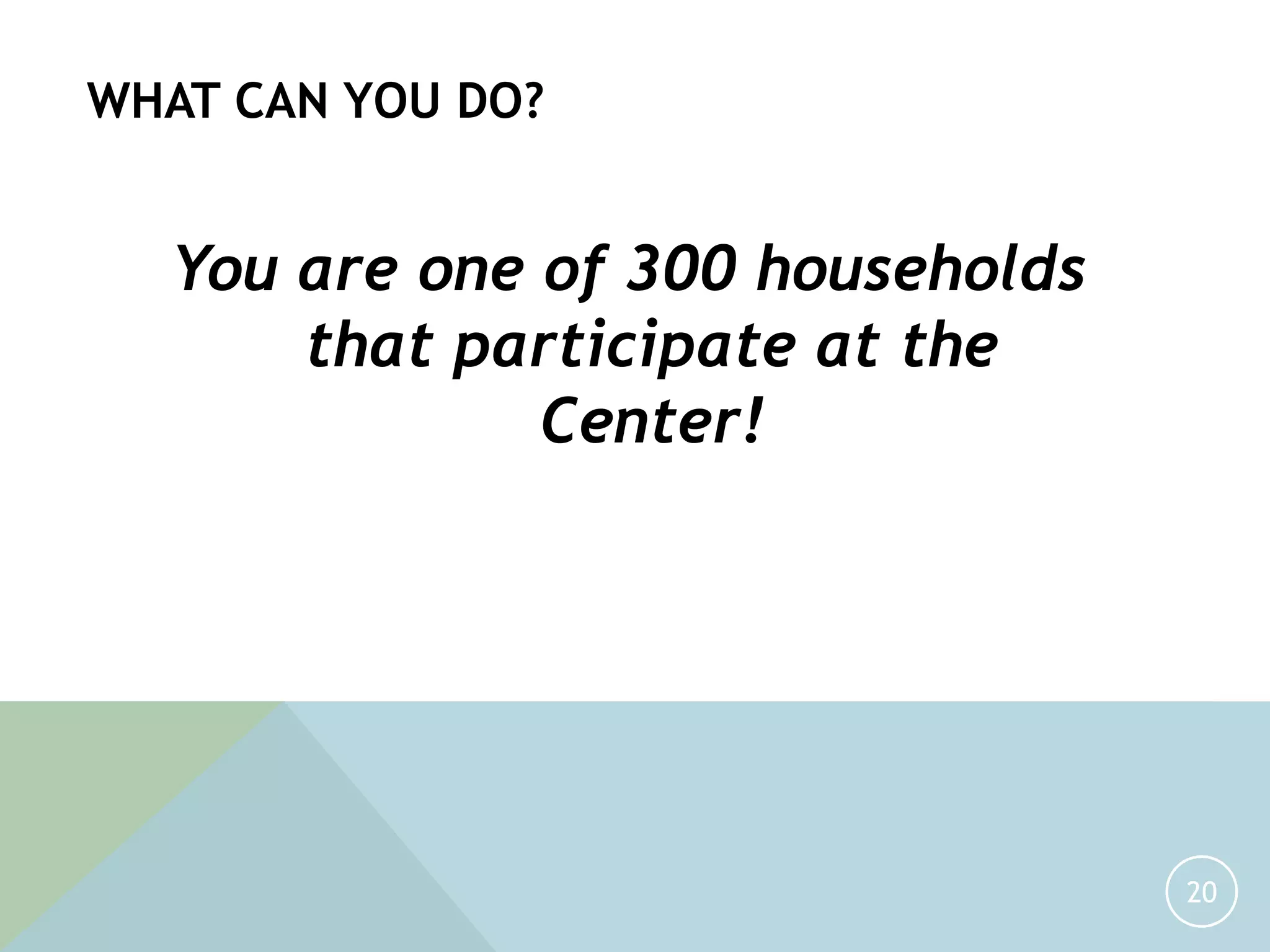 WHAT CAN YOU DO?

You are one of 300 households that participate at the Center!

20